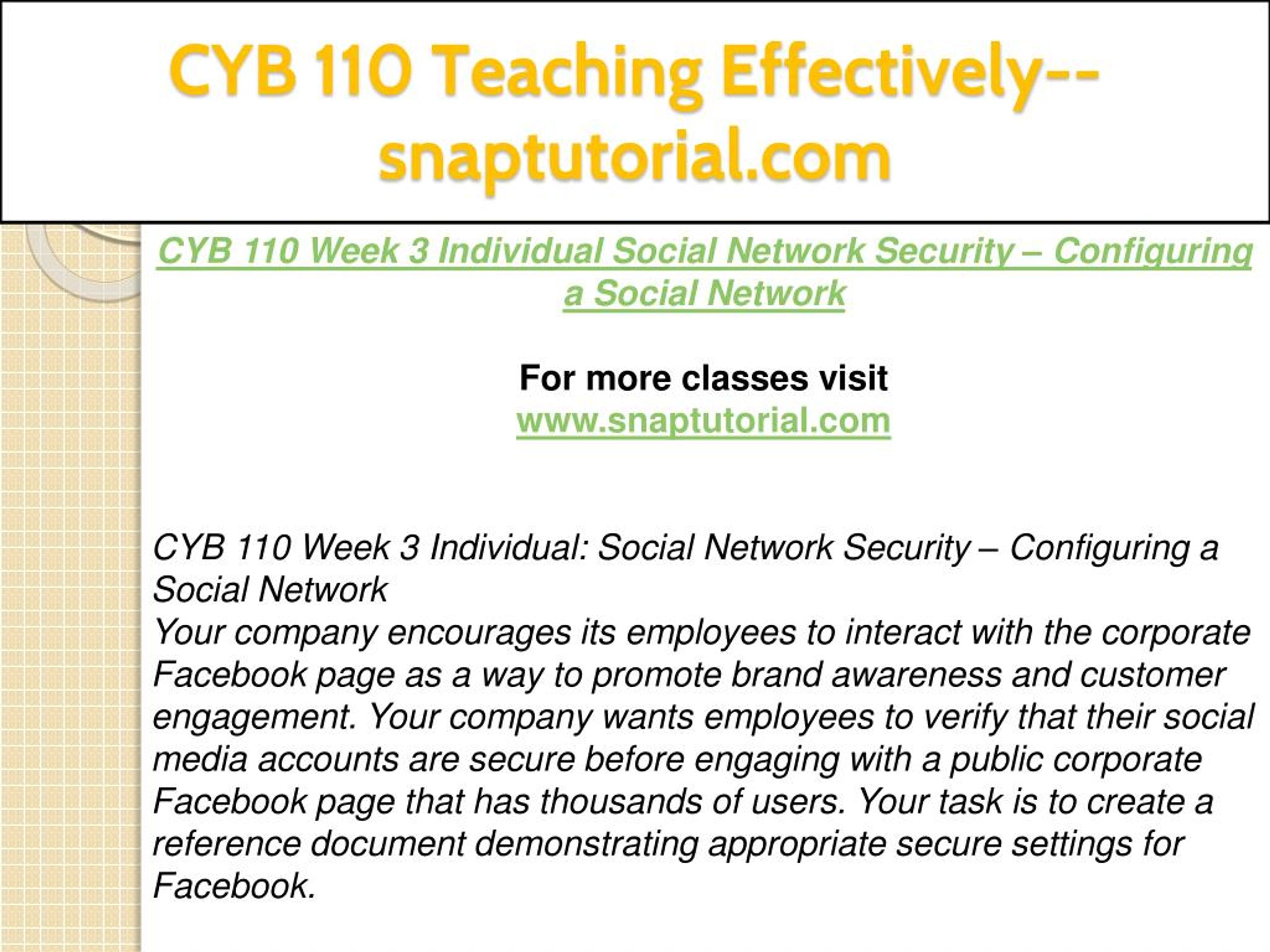 CYB 110 Teaching Effectively--snaptutorial.com

CYB 110 Week 3 Individual Social Network Security – Configuring a Social Network

For more classes visit
www.snaptutorial.com

CYB 110 Week 3 Individual: Social Network Security – Configuring a Social Network
Your company encourages its employees to interact with the corporate Facebook page as a way to promote brand awareness and customer engagement. Your company wants employees to verify that their social media accounts are secure before engaging with a public corporate Facebook page that has thousands of users. Your task is to create a reference document demonstrating appropriate secure settings for Facebook.